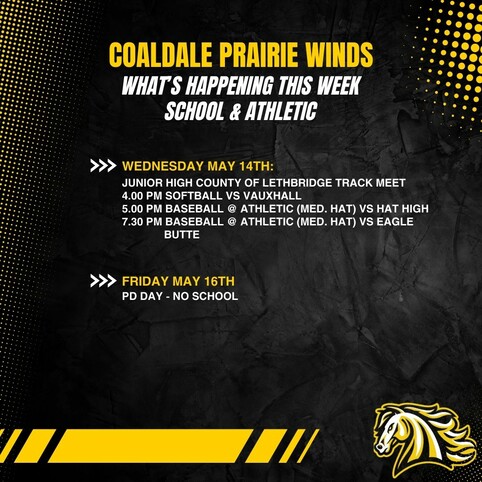 COALDALE PRAIRIE WINDS
WHAT'S HAPPENING THIS WEEK
SCHOOL & ATHLETIC

>>> WEDNESDAY MAY 14TH:
JUNIOR HIGH COUNTY OF LETHBRIDGE TRACK MEET
4.00 PM SOFTBALL VS VAUXHALL
5.00 PM BASEBALL @ ATHLETIC (MED. HAT) VS HAT HIGH
7.30 PM BASEBALL @ ATHLETIC (MED. HAT) VS EAGLE BUTTE

>>> FRIDAY MAY 16TH
PD DAY - NO SCHOOL